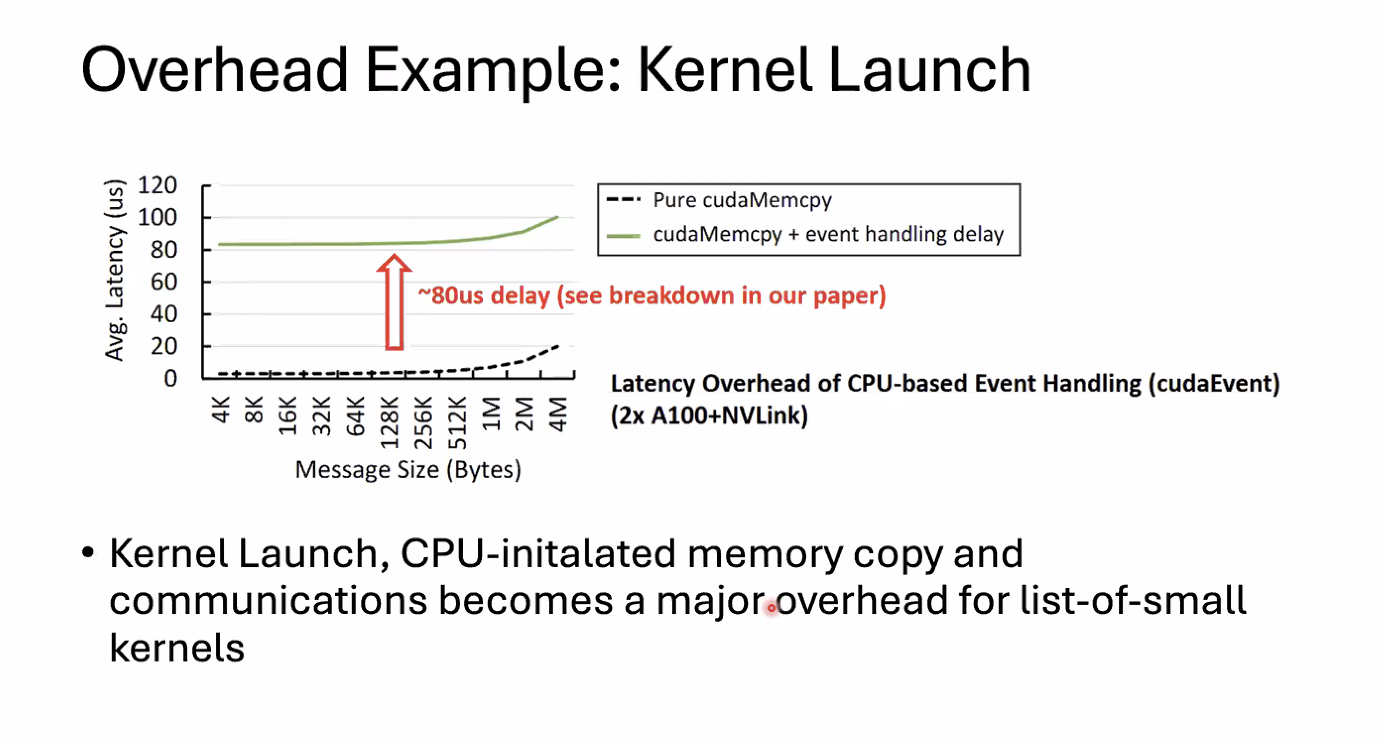 Overhead Example: Kernel Launch

Avg. Latency (us)
120
100
80
60
40
20
0

4K 8K 16K 32K 64K 128K 256K 512K 1M 2M 4M
Message Size (Bytes)

Pure cudaMemcpy
cudaMemcpy + event handling delay

~80us delay (see breakdown in our paper)

Latency Overhead of CPU-based Event Handling (cudaEvent) (2x A100+NVLink)

• Kernel Launch, CPU-initalated memory copy and communications becomes a major overhead for list-of-small kernels